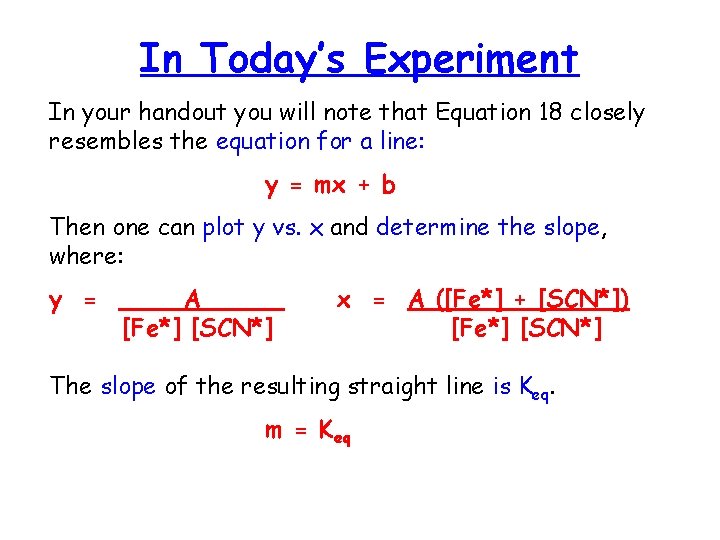 In Today's Experiment

In your handout you will note that Equation 18 closely resembles the equation for a line:

$y = mx + b$

Then one can plot y vs. x and determine the slope, where:

$y = \frac{A}{[Fe^*][SCN^*]}$ $x = \frac{A([Fe^*] + [SCN^*])}{[Fe^*][SCN^*]}$

The slope of the resulting straight line is $K_{eq}$.

$m = K_{eq}$